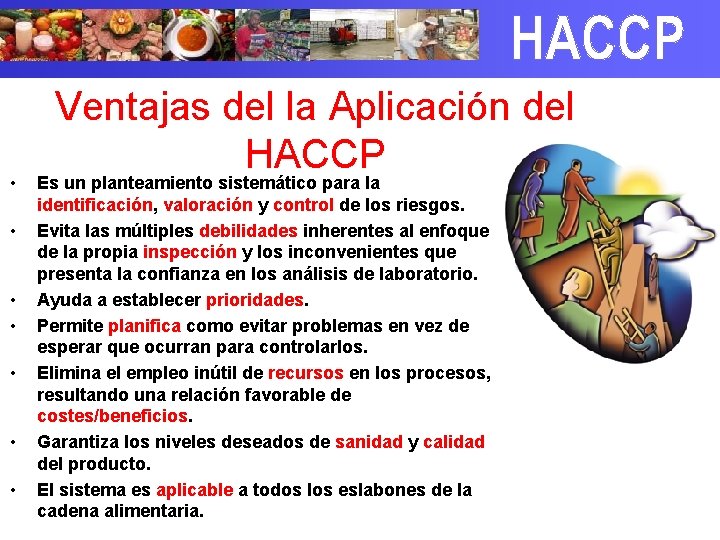 HACCP

Ventajas del la Aplicación del HACCP

• Es un planteamiento sistemático para la identificación, valoración y control de los riesgos.
• Evita las múltiples debilidades inherentes al enfoque de la propia inspección y los inconvenientes que presenta la confianza en los análisis de laboratorio.
• Ayuda a establecer prioridades.
• Permite planifica como evitar problemas en vez de esperar que ocurran para controlarlos.
• Elimina el empleo inútil de recursos en los procesos, resultando una relación favorable de costes/beneficios.
• Garantiza los niveles deseados de sanidad y calidad del producto.
• El sistema es aplicable a todos los eslabones de la cadena alimentaria.